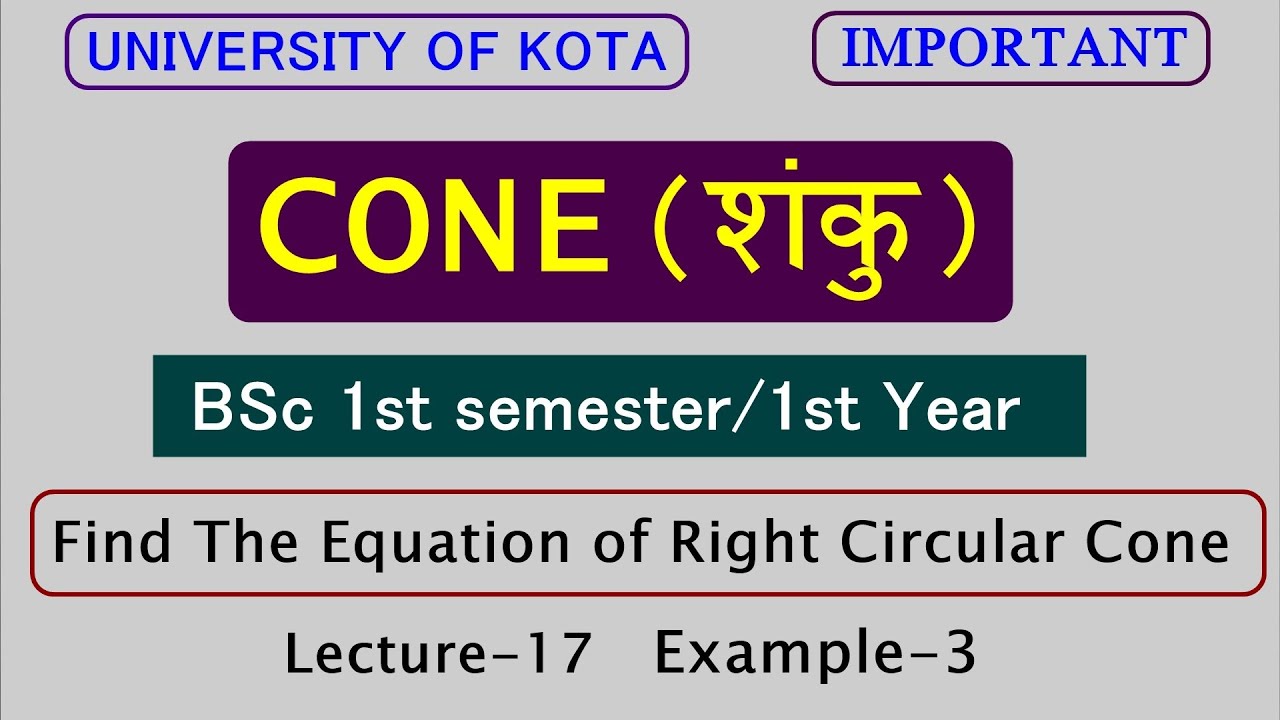 UNIVERSITY OF KOTA

IMPORTANT

CONE (शंकु)

BSc 1st semester/1st Year

Find The Equation of Right Circular Cone

Lecture-17 Example-3